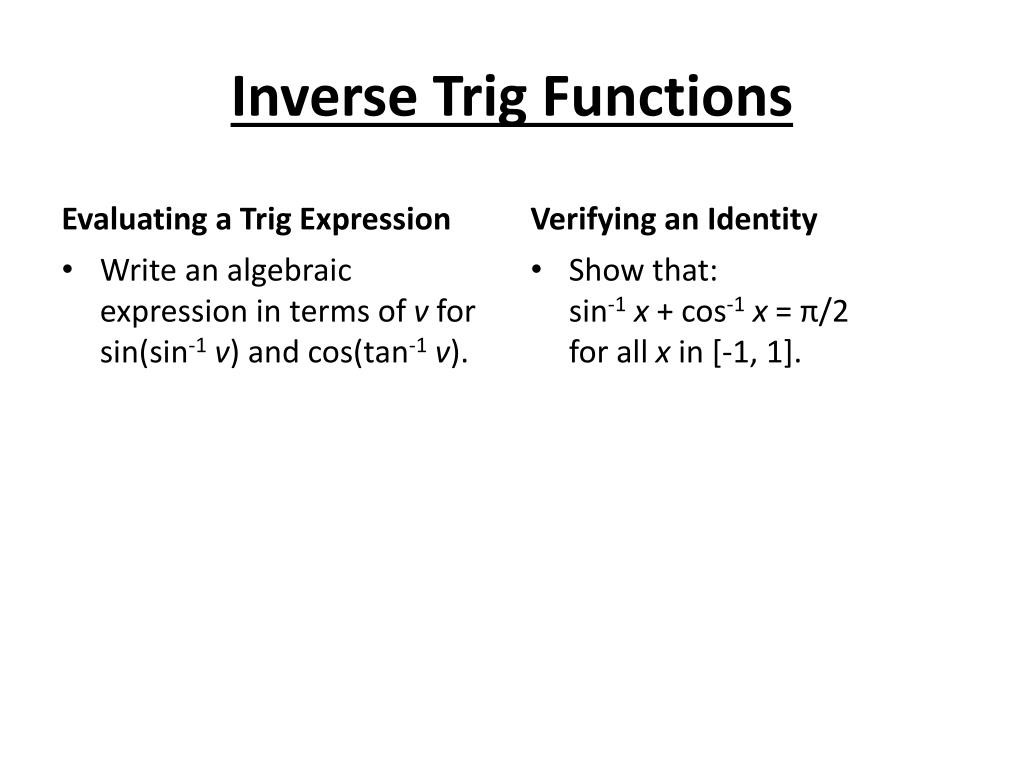 Inverse Trig Functions

Evaluating a Trig Expression

• Write an algebraic expression in terms of $v$ for $\sin(\sin^{-1} v)$ and $\cos(\tan^{-1} v)$.

Verifying an Identity

• Show that:
$\sin^{-1} x + \cos^{-1} x = \pi/2$
for all $x$ in $[-1, 1]$.